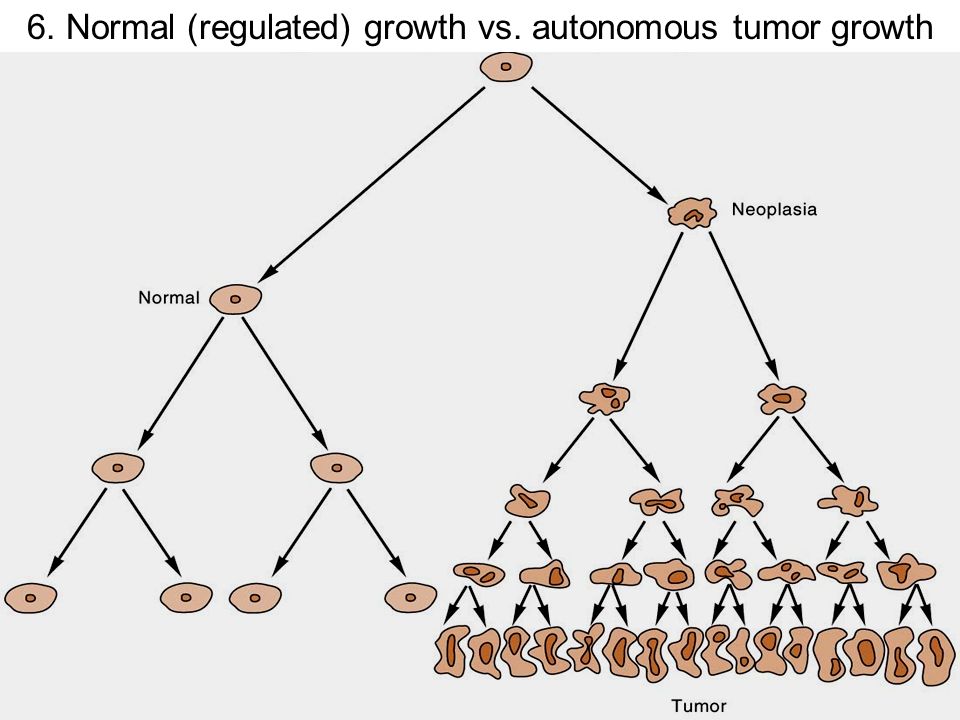 6. Normal (regulated) growth vs. autonomous tumor growth

Neoplasia

Normal

Tumor